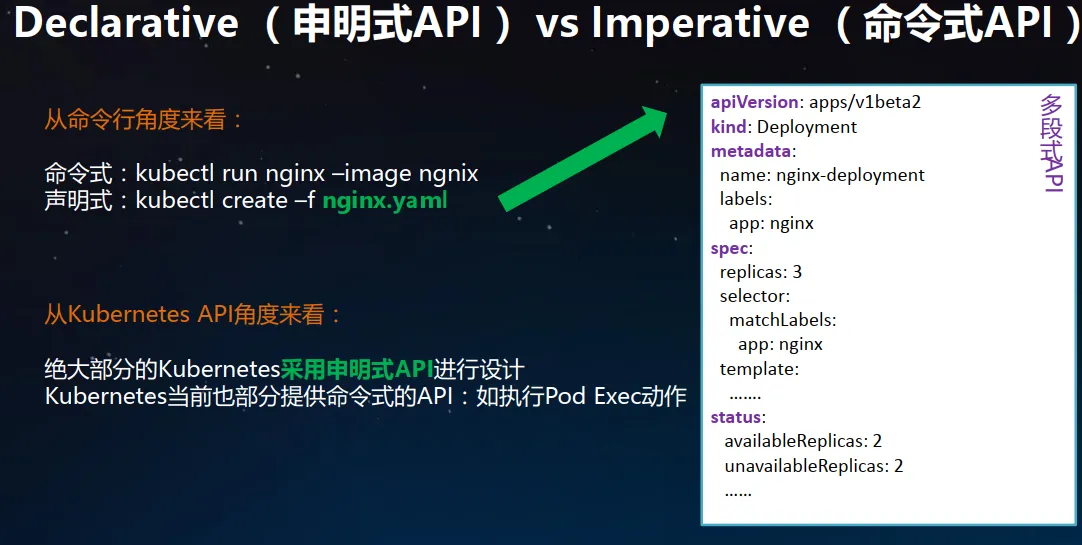 Declarative （申明式API） vs Imperative （命令式API）

从命令行角度来看：

命令式：kubectl run nginx –image ngnix
声明式：kubectl create –f nginx.yaml

从Kubernetes API角度来看：

绝大部分的Kubernetes采用申明式API进行设计
Kubernetes当前也部分提供命令式的API：如执行Pod Exec动作

apiVersion: apps/v1beta2
kind: Deployment
metadata:
name: nginx-deployment
labels:
app: nginx
spec:
replicas: 3
selector:
matchLabels:
app: nginx
template:
.......
status:
availableReplicas: 2
unavailableReplicas: 2
......

多段式API